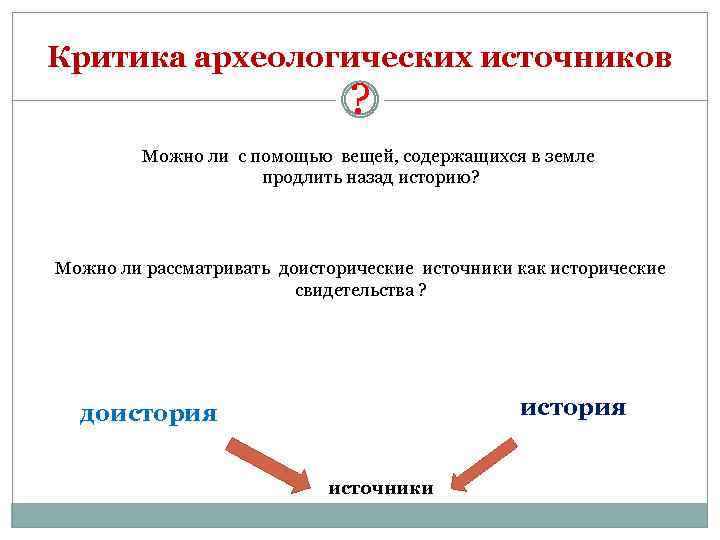 Критика археологических источников

?

Можно ли с помощью вещей, содержащихся в земле продлить назад историю?

Можно ли рассматривать доисторические источники как исторические свидетельства ?

доистория

история

источники